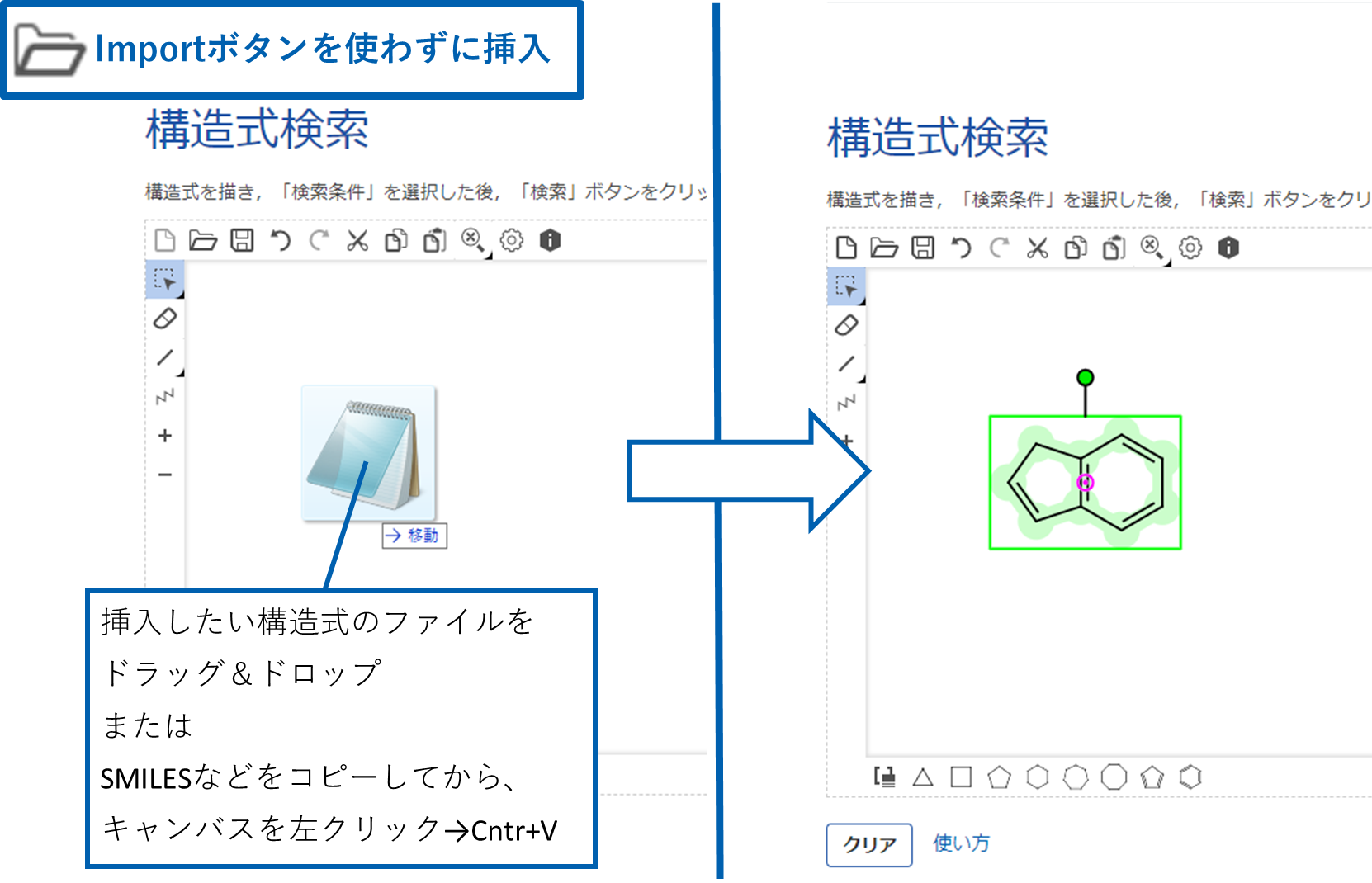 Importボタンを使わずに挿入

構造式検索

構造式を描き，「検索条件」を選択した後，「検索」ボタンをクリッ

→ 移動

挿入したい構造式のファイルを
ドラッグ＆ドロップ
または
SMILESなどをコピーしてから、
キャンバスを左クリック→Cntr+V

構造式検索

構造式を描き，「検索条件」を選択した後，「検索」ボタンをクリ

クリア

使い方